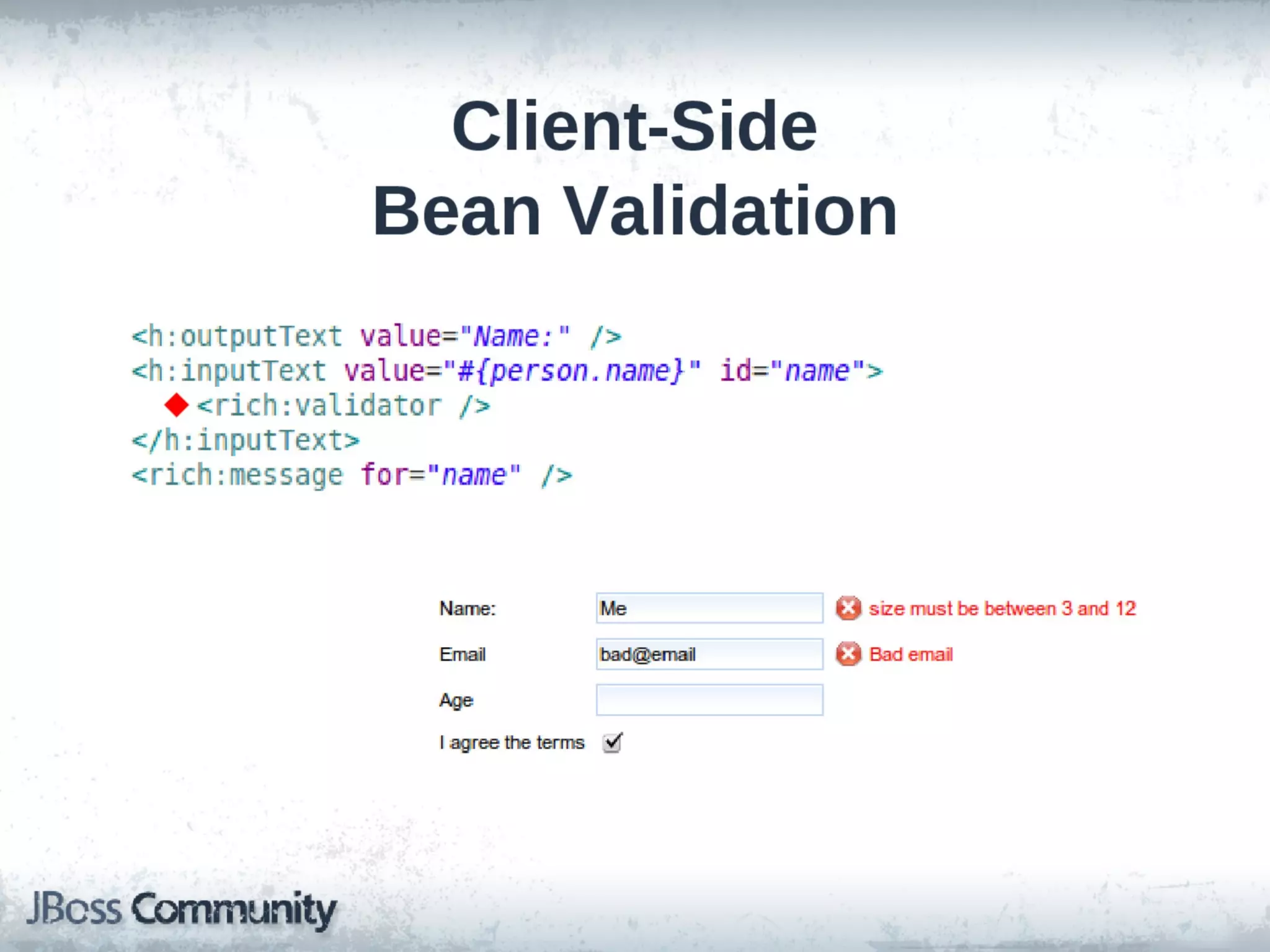 Client-Side
Bean Validation

<h:outputText value="Name:" />
<h:inputText value="#{person.name}" id="name">
<rich:validator />
</h:inputText>
<rich:message for="name" />

Name: Me size must be between 3 and 12
Email bad@email Bad email
Age
I agree the terms

JBoss Community